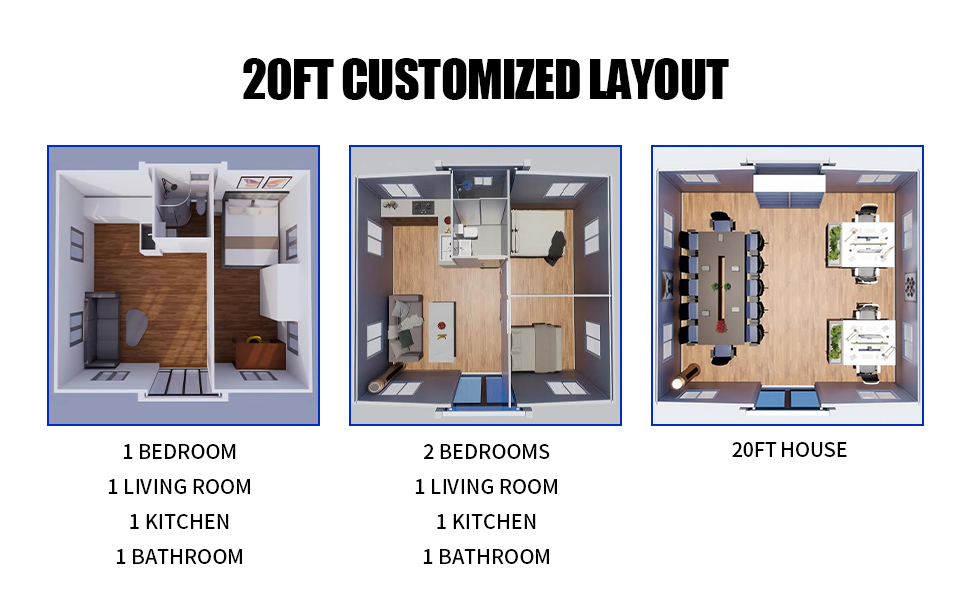 20FT CUSTOMIZED LAYOUT

1 BEDROOM
1 LIVING ROOM
1 KITCHEN
1 BATHROOM

2 BEDROOMS
1 LIVING ROOM
1 KITCHEN
1 BATHROOM

20FT HOUSE